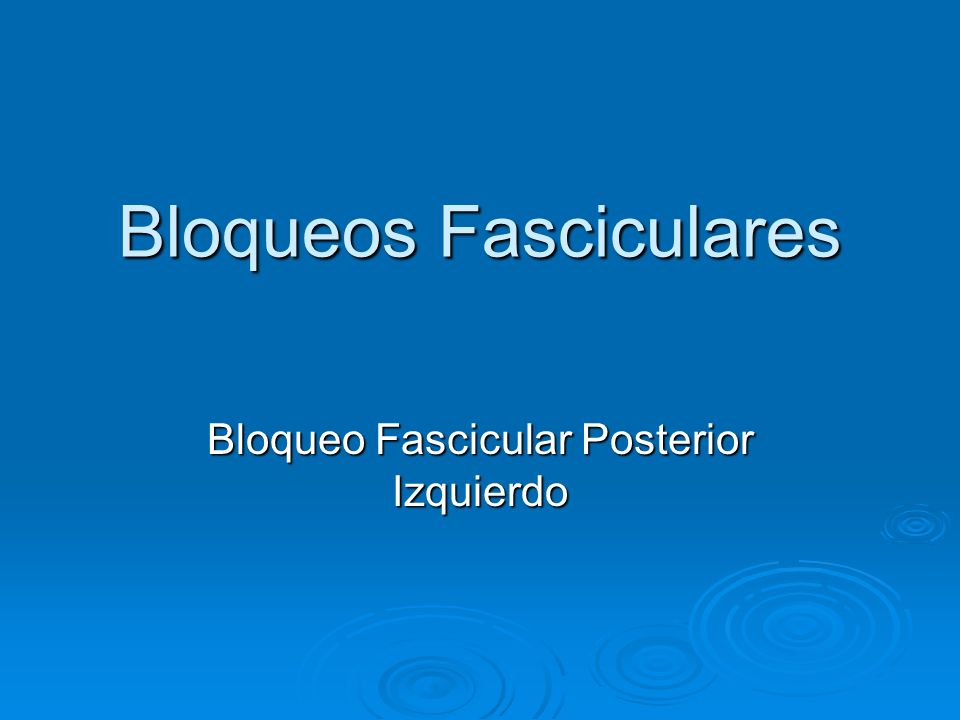 Bloqueos Fasciculares

Bloqueo Fascicular Posterior Izquierdo